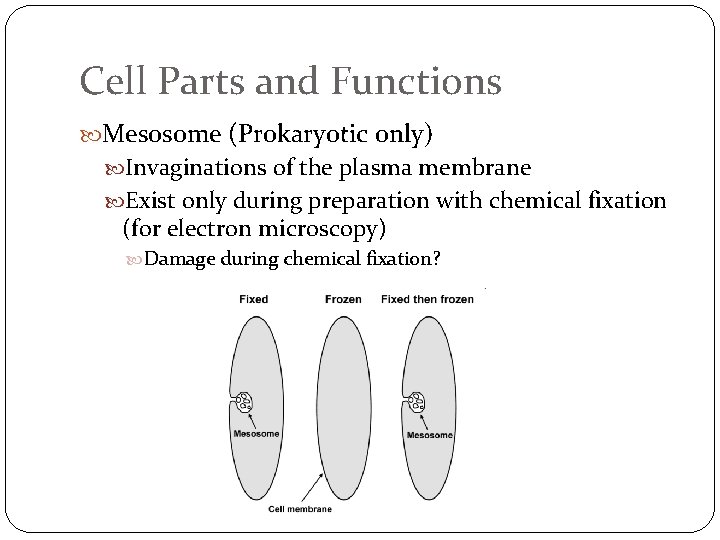 Cell Parts and Functions

Mesosome (Prokaryotic only)

Invaginations of the plasma membrane

Exist only during preparation with chemical fixation (for electron microscopy)

Damage during chemical fixation?

Fixed

Frozen

Fixed then frozen

Mesosome

Mesosome

Cell membrane